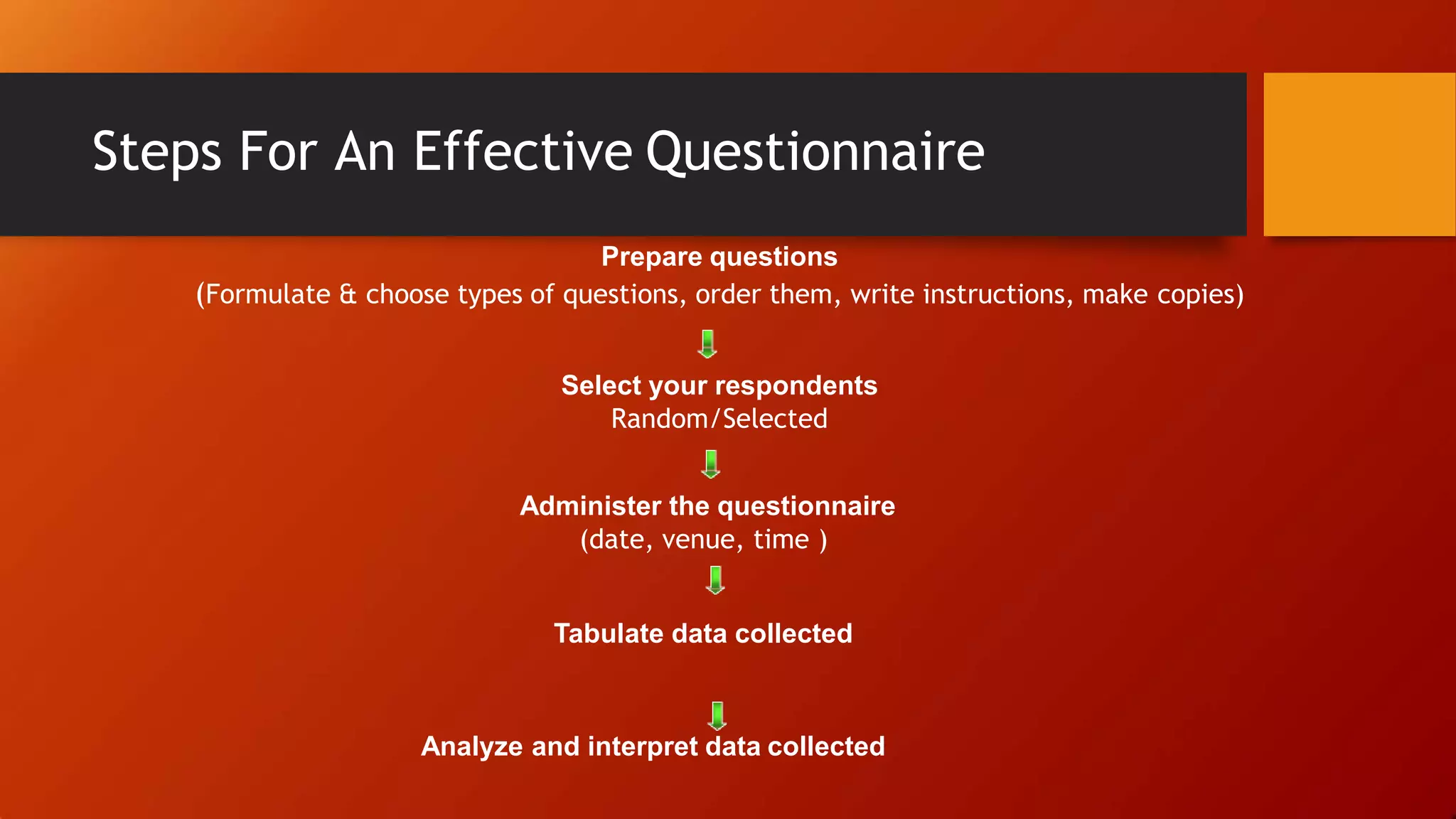 Steps For An Effective Questionnaire

Prepare questions
(Formulate & choose types of questions, order them, write instructions, make copies)

Select your respondents
Random/Selected

Administer the questionnaire
(date, venue, time )

Tabulate data collected

Analyze and interpret data collected